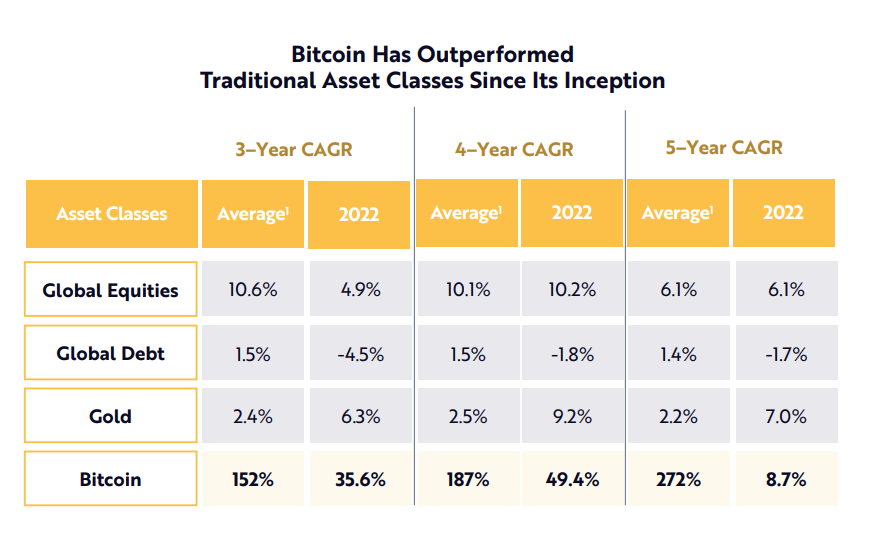 Bitcoin Has Outperformed
Traditional Asset Classes Since Its Inception

| | 3–Year CAGR | | 4–Year CAGR | | 5–Year CAGR | |
|---|---|---|---|---|---|---|
| Asset Classes | Average$^1$ | 2022 | Average$^1$ | 2022 | Average$^1$ | 2022 |
| Global Equities | 10.6% | 4.9% | 10.1% | 10.2% | 6.1% | 6.1% |
| Global Debt | 1.5% | -4.5% | 1.5% | -1.8% | 1.4% | -1.7% |
| Gold | 2.4% | 6.3% | 2.5% | 9.2% | 2.2% | 7.0% |
| Bitcoin | 152% | 35.6% | 187% | 49.4% | 272% | 8.7% |